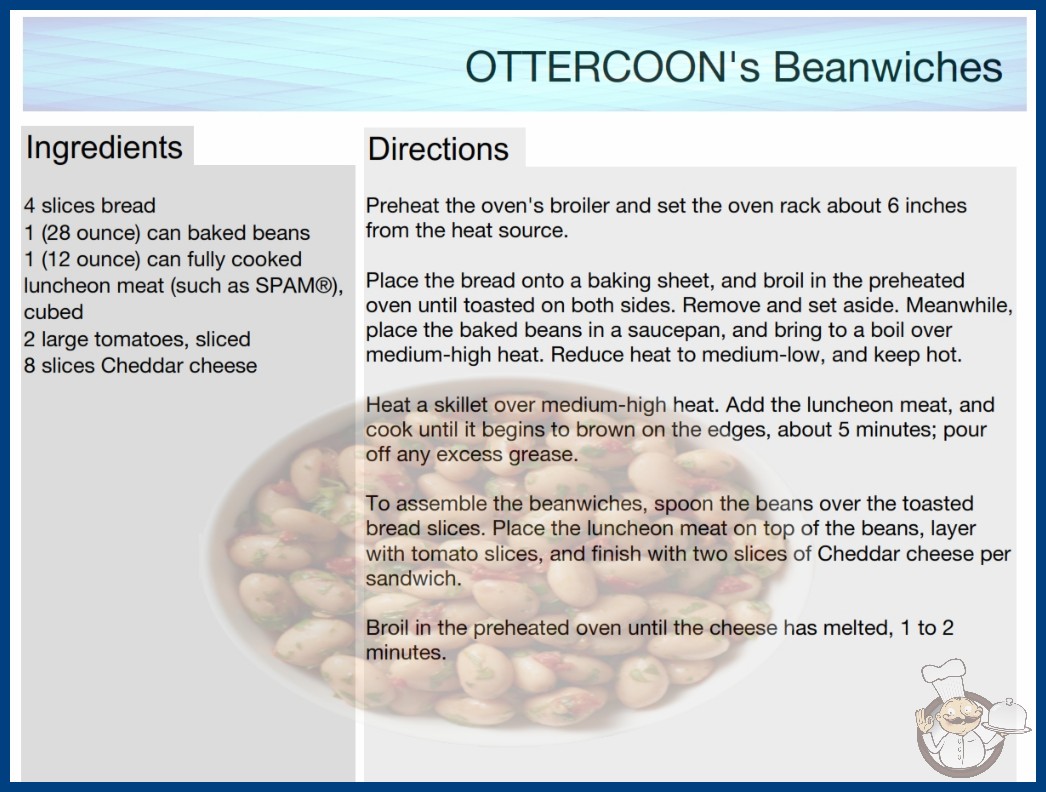 OTTERCOON's Beanwiches

Ingredients

4 slices bread
1 (28 ounce) can baked beans
1 (12 ounce) can fully cooked luncheon meat (such as SPAM®), cubed
2 large tomatoes, sliced
8 slices Cheddar cheese

Directions

Preheat the oven's broiler and set the oven rack about 6 inches from the heat source.

Place the bread onto a baking sheet, and broil in the preheated oven until toasted on both sides. Remove and set aside. Meanwhile, place the baked beans in a saucepan, and bring to a boil over medium-high heat. Reduce heat to medium-low, and keep hot.

Heat a skillet over medium-high heat. Add the luncheon meat, and cook until it begins to brown on the edges, about 5 minutes; pour off any excess grease.

To assemble the beanwiches, spoon the beans over the toasted bread slices. Place the luncheon meat on top of the beans, layer with tomato slices, and finish with two slices of Cheddar cheese per sandwich.

Broil in the preheated oven until the cheese has melted, 1 to 2 minutes.